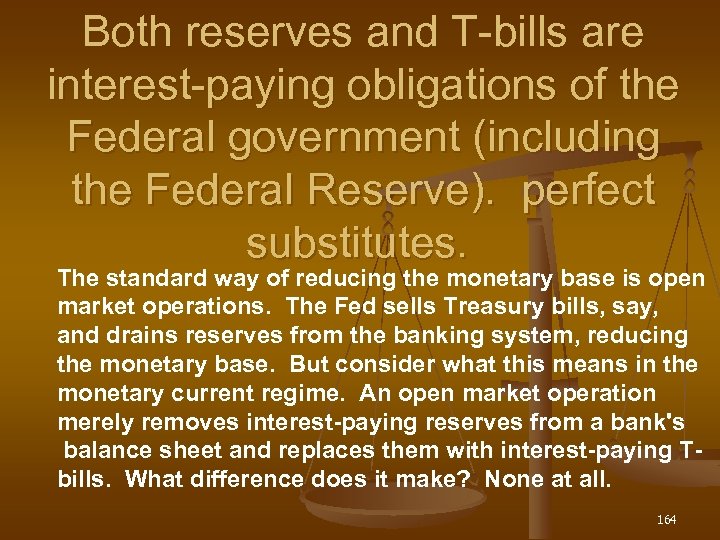 Both reserves and T-bills are interest-paying obligations of the Federal government (including the Federal Reserve). perfect substitutes.

The standard way of reducing the monetary base is open market operations. The Fed sells Treasury bills, say, and drains reserves from the banking system, reducing the monetary base. But consider what this means in the monetary current regime. An open market operation merely removes interest-paying reserves from a bank's balance sheet and replaces them with interest-paying T-bills. What difference does it make? None at all.

164